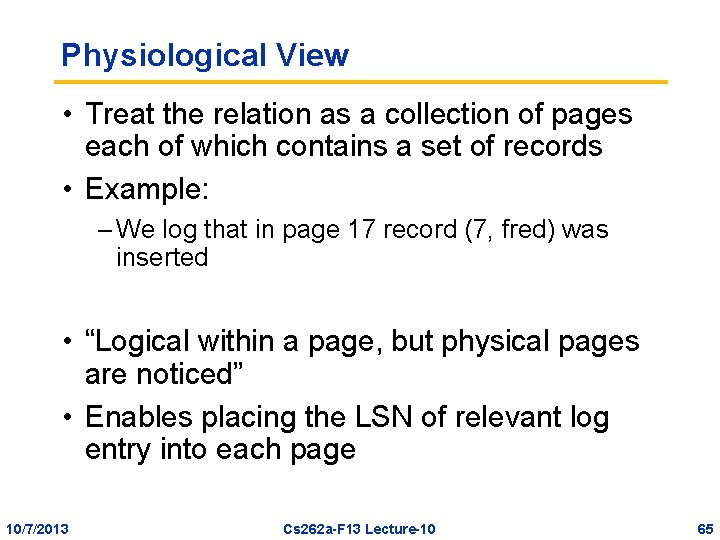 Physiological View

• Treat the relation as a collection of pages each of which contains a set of records

• Example:

– We log that in page 17 record (7, fred) was inserted

• “Logical within a page, but physical pages are noticed”

• Enables placing the LSN of relevant log entry into each page

10/7/2013 Cs262a-F13 Lecture-10 65